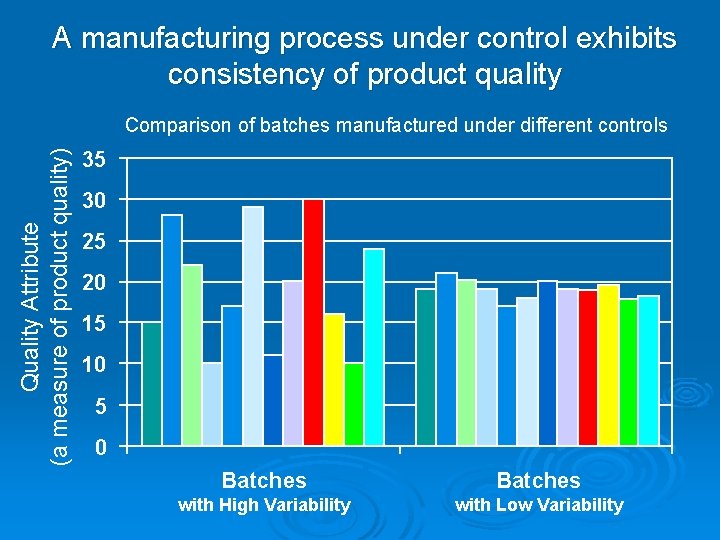 A manufacturing process under control exhibits consistency of product quality

Comparison of batches manufactured under different controls

Quality Attribute
(a measure of product quality)

35
30
25
20
15
10
5
0

Batches
with High Variability

Batches
with Low Variability